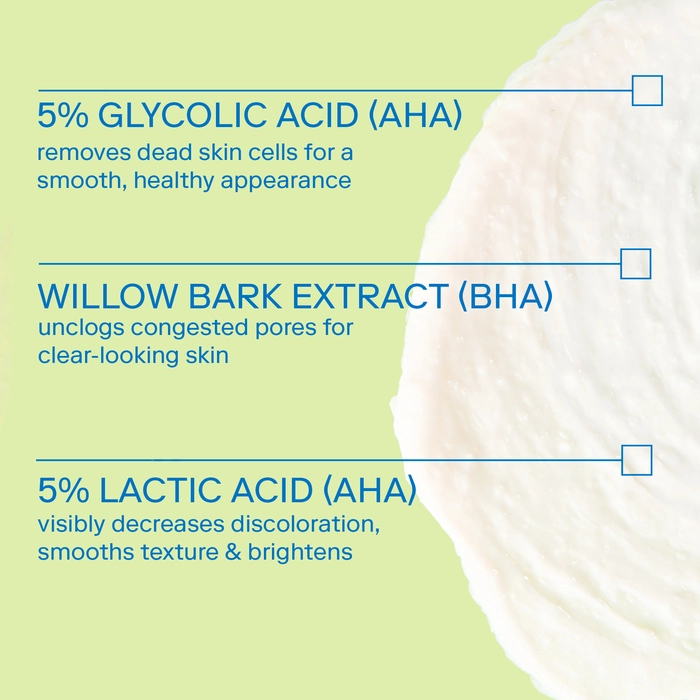 5% GLYCOLIC ACID (AHA)
removes dead skin cells for a smooth, healthy appearance

WILLOW BARK EXTRACT (BHA)
unclogs congested pores for clear-looking skin

5% LACTIC ACID (AHA)
visibly decreases discoloration, smooths texture & brightens